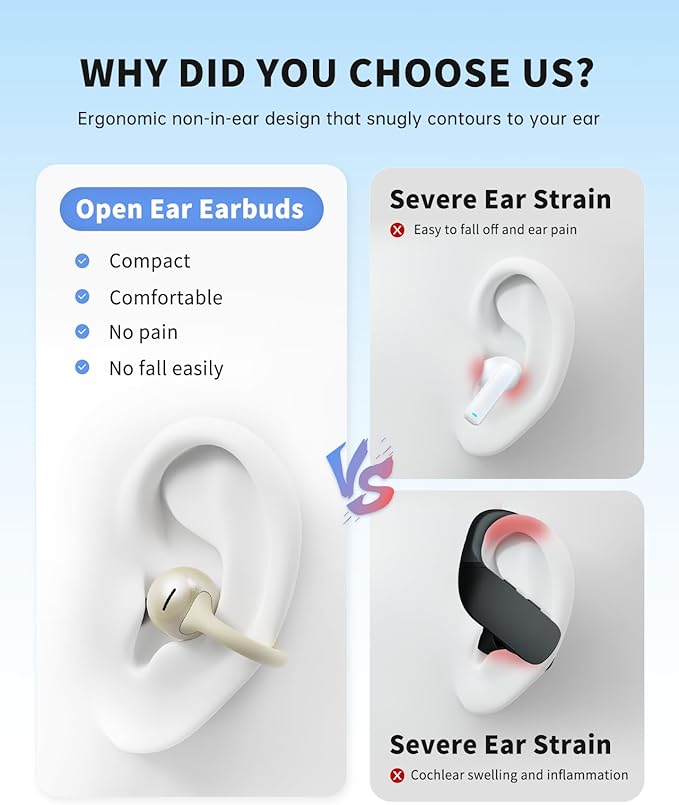 WHY DID YOU CHOOSE US?

Ergonomic non-in-ear design that snugly contours to your ear

Open Ear Earbuds

Compact

Comfortable

No pain

No fall easily

VS

Severe Ear Strain

Easy to fall off and ear pain

Severe Ear Strain

Cochlear swelling and inflammation